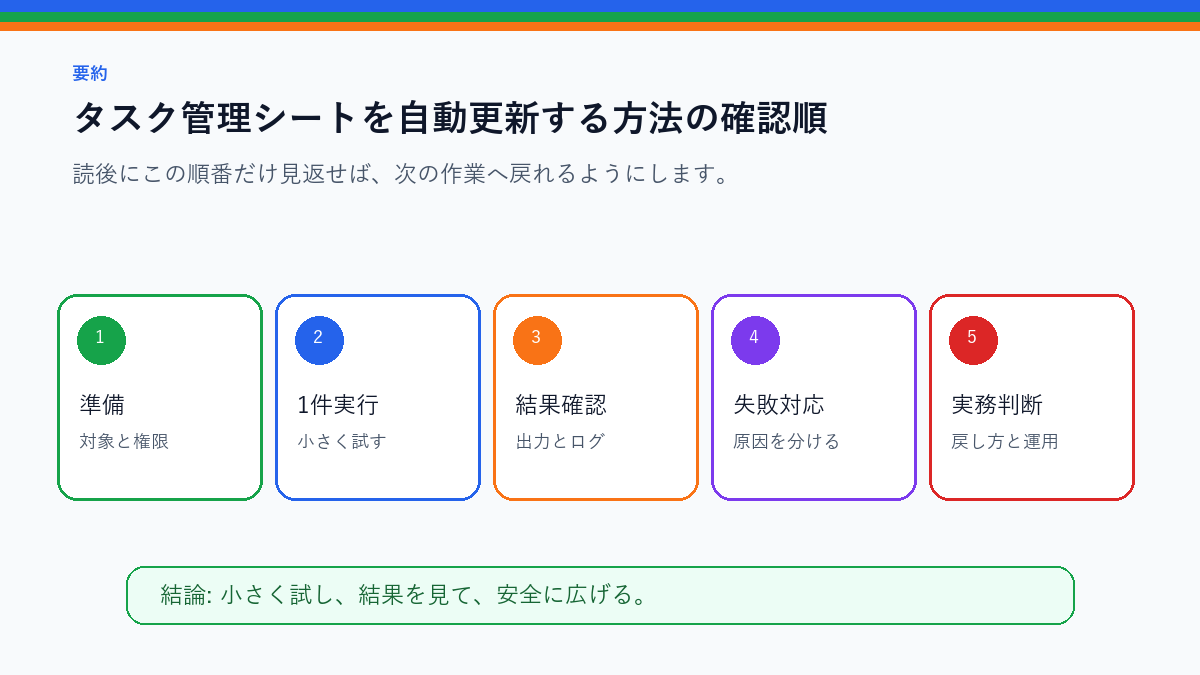 要約

タスク管理シートを自動更新する方法の確認順

読後にこの順番だけ見返せば、次の作業へ戻れるようにします。

1
準備
対象と権限

2
1件実行
小さく試す

3
結果確認
出力とログ

4
失敗対応
原因を分ける

5
実務判断
戻し方と運用

結論: 小さく試し、結果を見て、安全に広げる。